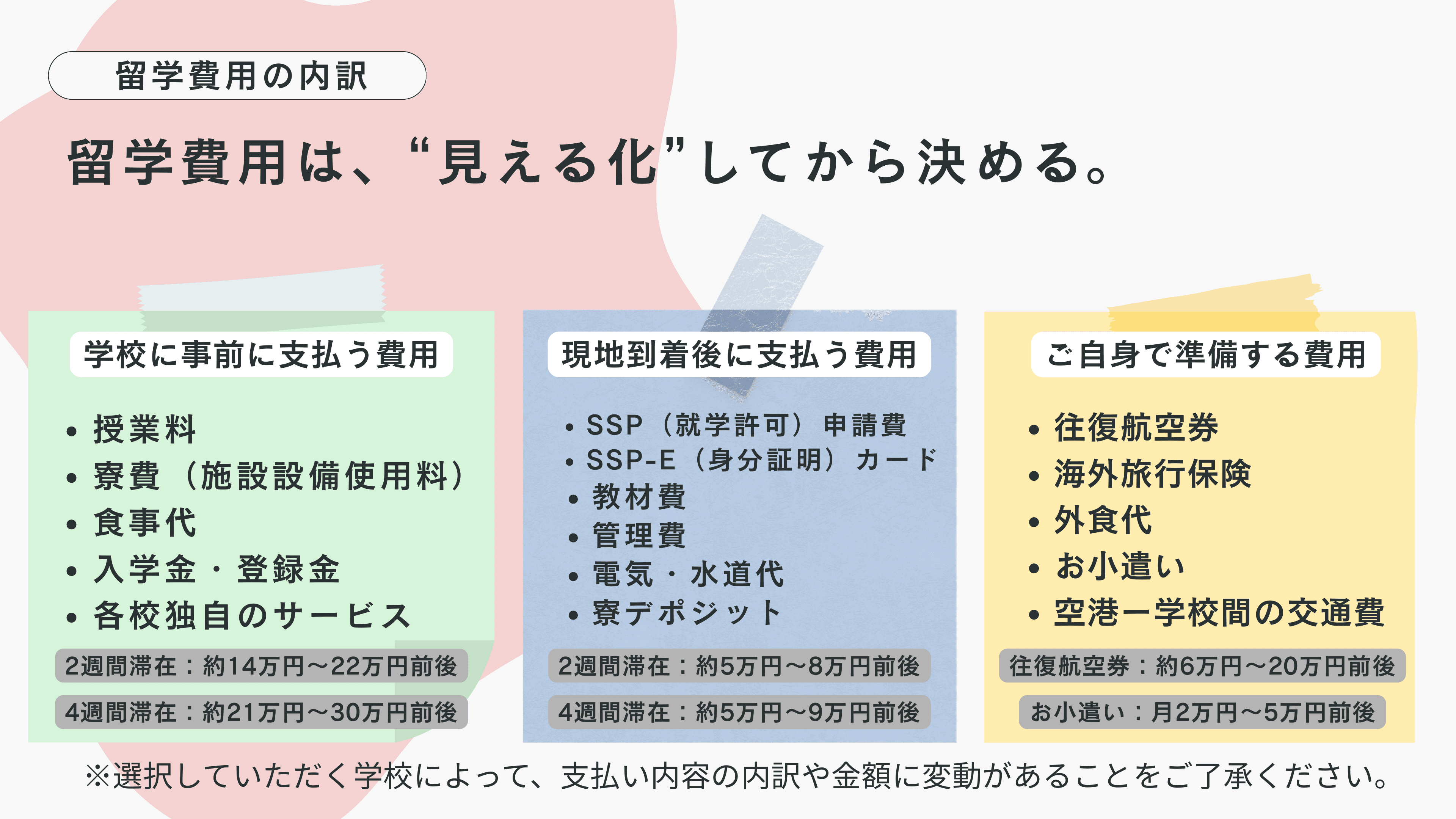 留学費用の内訳

留学費用は、“見える化”してから決める。

学校に事前に支払う費用

• 授業料
• 寮費（施設設備使用料）
• 食事代
• 入学金・登録金
• 各校独自のサービス

2週間滞在：約14万円〜22万円前後

4週間滞在：約21万円〜30万円前後

現地到着後に支払う費用

• SSP（就学許可）申請費
• SSP-E（身分証明）カード
• 教材費
• 管理費
• 電気・水道代
• 寮デポジット

2週間滞在：約5万円〜8万円前後

4週間滞在：約5万円〜9万円前後

ご自身で準備する費用

• 往復航空券
• 海外旅行保険
• 外食代
• お小遣い
• 空港ー学校間の交通費

往復航空券：約6万円〜20万円前後

お小遣い：月2万円〜5万円前後

※選択していただく学校によって、支払い内容の内訳や金額に変動があることをご了承ください。